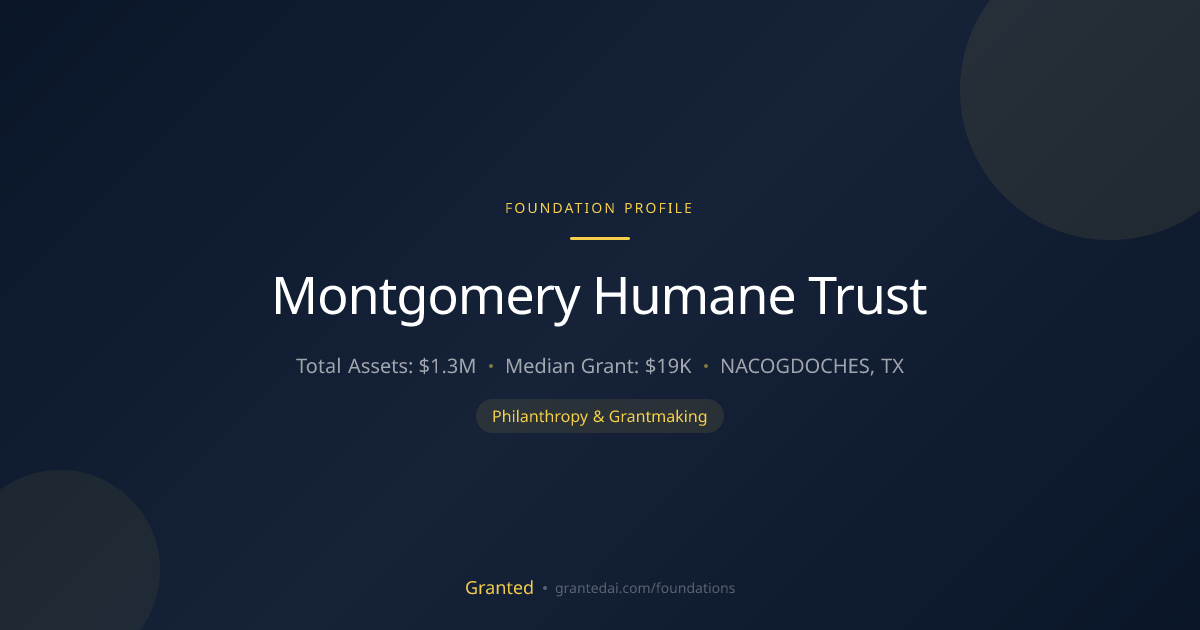 FOUNDATION PROFILE

Montgomery Humane Trust

Total Assets: $1.3M • Median Grant: $19K • NACOGDOCHES, TX

Philanthropy & Grantmaking

Granted • grantedai.com/foundations